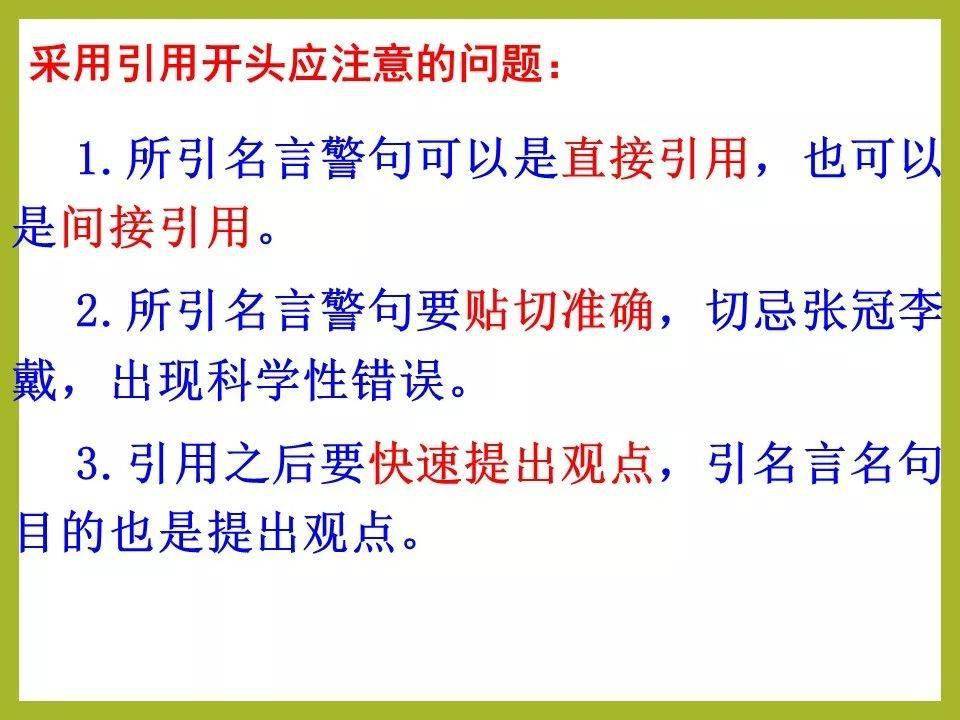 采用引用开头应注意的问题：

1.所引名言警句可以是直接引用，也可以是间接引用。

2.所引名言警句要贴切准确，切忌张冠李戴，出现科学性错误。

3.引用之后要快速提出观点，引名言名句目的也是提出观点。